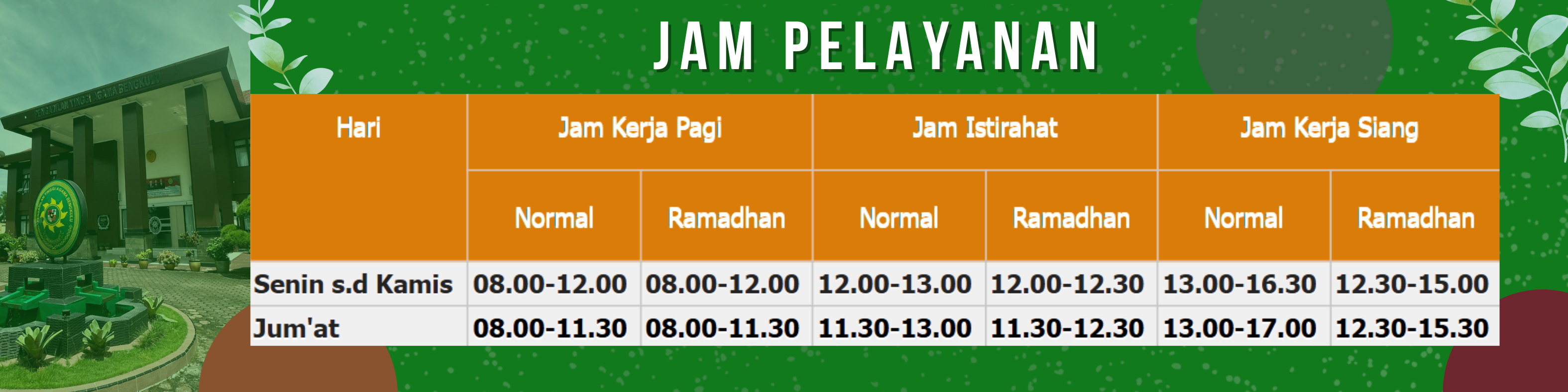 JAM PELAYANAN

| Hari | Jam Kerja Pagi | | Jam Istirahat | | Jam Kerja Siang | |
|---|---|---|---|---|---|---|
| | Normal | Ramadhan | Normal | Ramadhan | Normal | Ramadhan |
| Senin s.d Kamis | 08.00-12.00 | 08.00-12.00 | 12.00-13.00 | 12.00-12.30 | 13.00-16.30 | 12.30-15.00 |
| Jum'at | 08.00-11.30 | 08.00-11.30 | 11.30-13.00 | 11.30-12.30 | 13.00-17.00 | 12.30-15.30 |